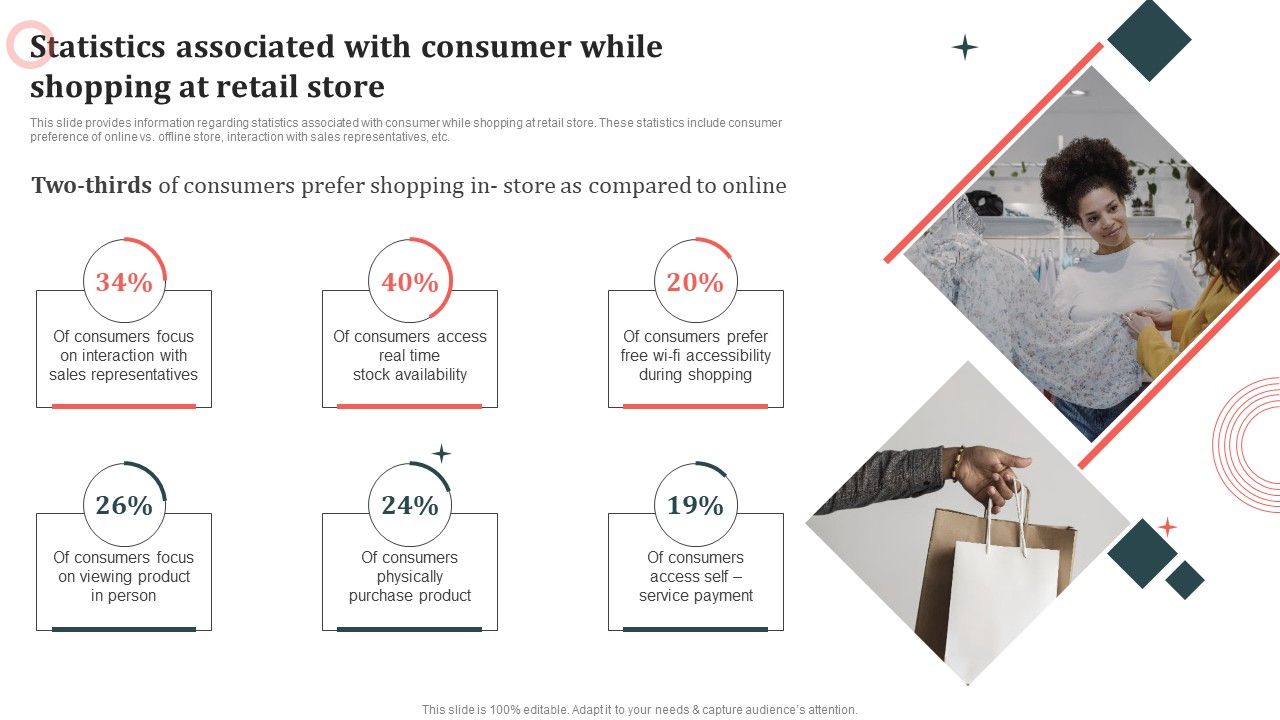 Statistics associated with consumer while shopping at retail store

This slide provides information regarding statistics associated with consumer while shopping at retail store. These statistics include consumer preference of online vs. offline store, interaction with sales representatives, etc.

Two-thirds of consumers prefer shopping in- store as compared to online

34%

Of consumers focus on interaction with sales representatives

40%

Of consumers access real time stock availability

20%

Of consumers prefer free wi-fi accessibility during shopping

26%

Of consumers focus on viewing product in person

24%

Of consumers physically purchase product

19%

Of consumers access self – service payment

This slide is 100% editable. Adapt it to your needs & capture audience's attention.